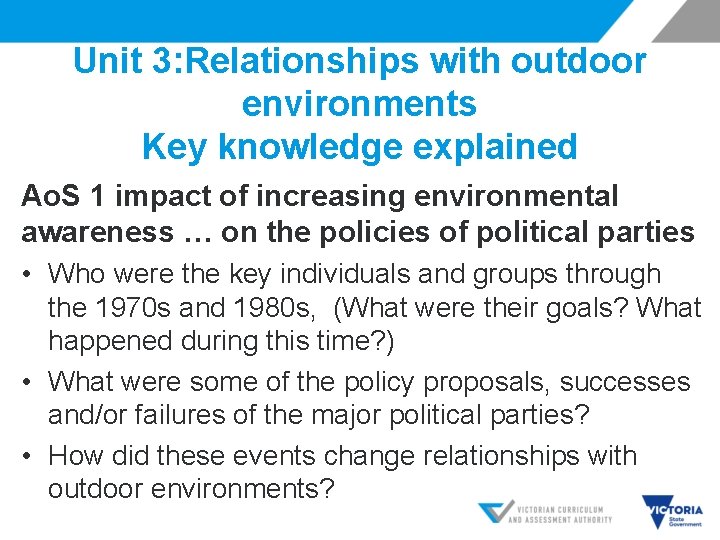 Unit 3:Relationships with outdoor environments
Key knowledge explained

AoS 1 impact of increasing environmental awareness … on the policies of political parties

• Who were the key individuals and groups through the 1970s and 1980s,  (What were their goals? What happened during this time?)
• What were some of the policy proposals, successes and/or failures of the major political parties?
• How did these events change relationships with outdoor environments?

VICTORIAN CURRICULUM AND ASSESSMENT AUTHORITY

VICTORIA State Government